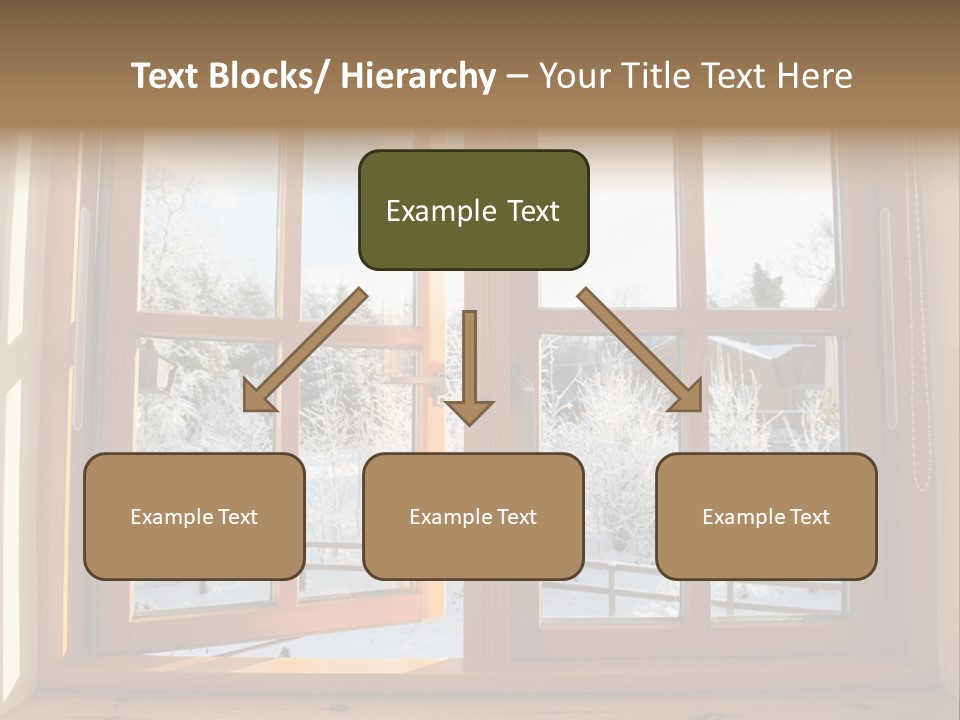 Text Blocks/ Hierarchy – Your Title Text Here

Example Text

Example Text

Example Text

Example Text